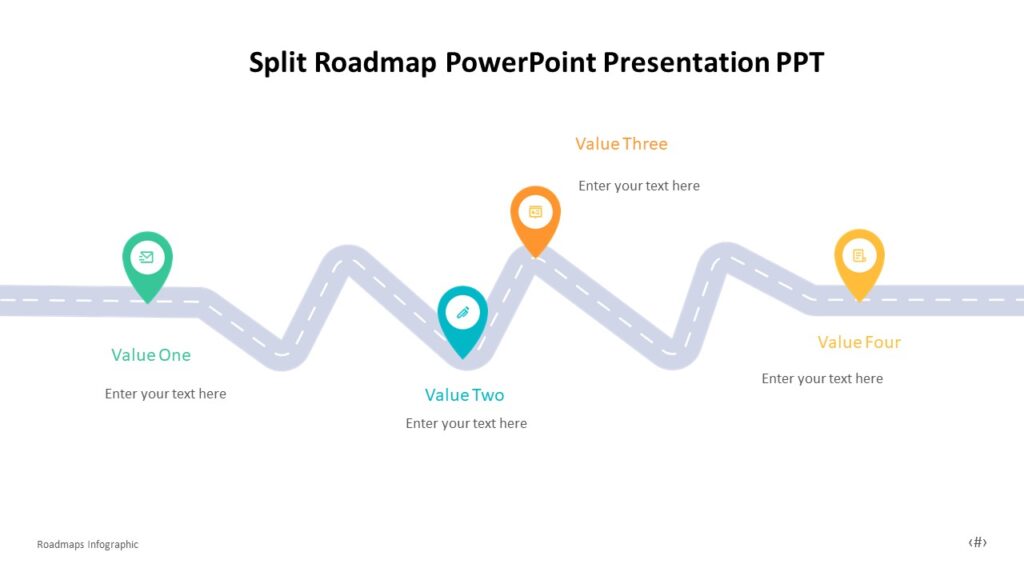 Split Roadmap PowerPoint Presentation PPT

Value Three

Enter your text here

Value One

Enter your text here

Value Two

Enter your text here

Value Four

Enter your text here

Roadmaps Infographic

‹#›